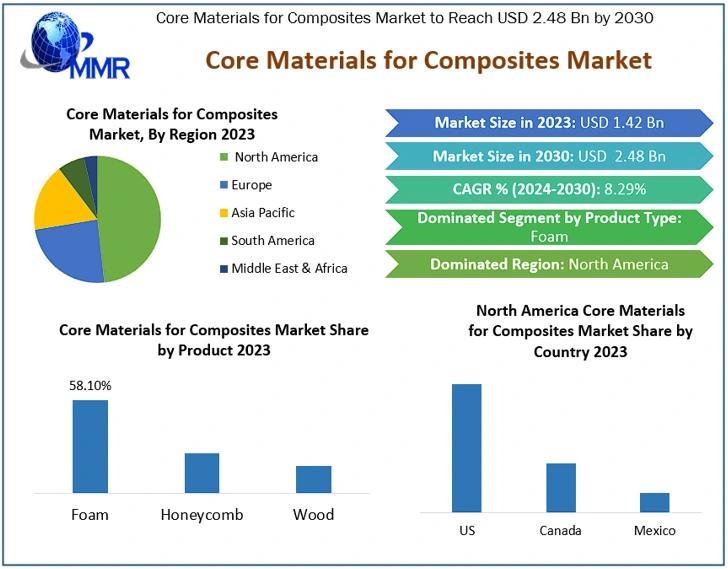 Core Materials for Composites Market to Reach USD 2.48 Bn by 2030

MMR

Core Materials for Composites Market

Core Materials for Composites Market, By Region 2023

North America
Europe
Asia Pacific
South America
Middle East & Africa

Market Size in 2023: USD 1.42 Bn

Market Size in 2030: USD 2.48 Bn

CAGR % (2024-2030): 8.29%

Dominated Segment by Product Type: Foam

Dominated Region: North America

Core Materials for Composites Market Share by Product 2023

58.10%

Foam
Honeycomb
Wood

North America Core Materials for Composites Market Share by Country 2023

US
Canada
Mexico